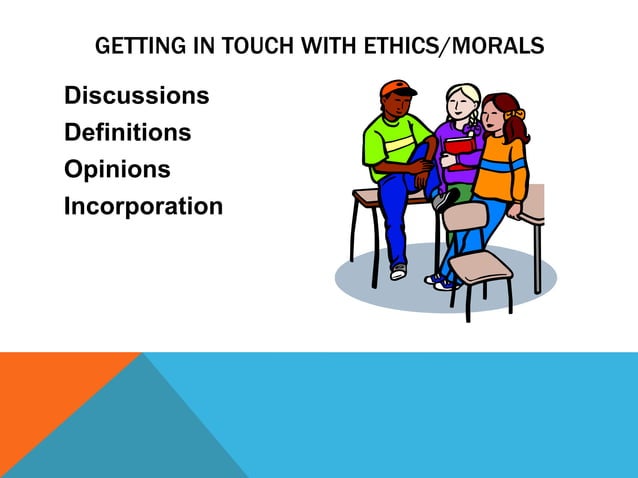 GETTING IN TOUCH WITH ETHICS/MORALS

Discussions
Definitions
Opinions
Incorporation